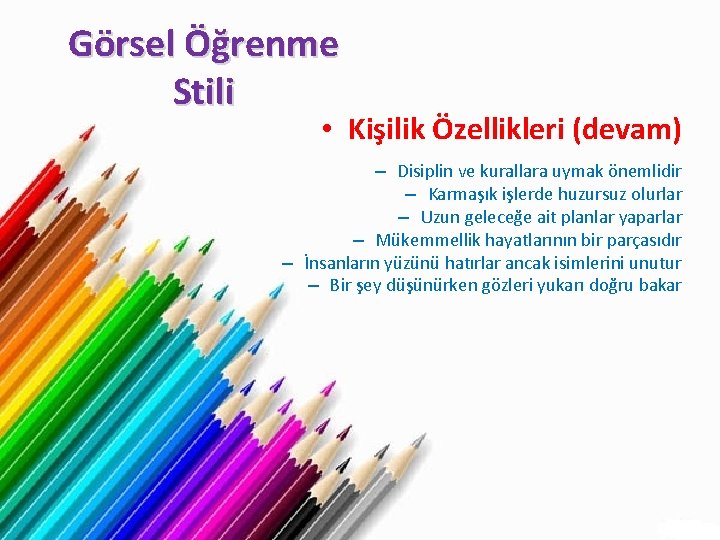 Görsel Öğrenme Stili

• Kişilik Özellikleri (devam)

– Disiplin ve kurallara uymak önemlidir
– Karmaşık işlerde huzursuz olurlar
– Uzun geleceğe ait planlar yaparlar
– Mükemmellik hayatlarının bir parçasıdır
– İnsanların yüzünü hatırlar ancak isimlerini unutur
– Bir şey düşünürken gözleri yukarı doğru bakar